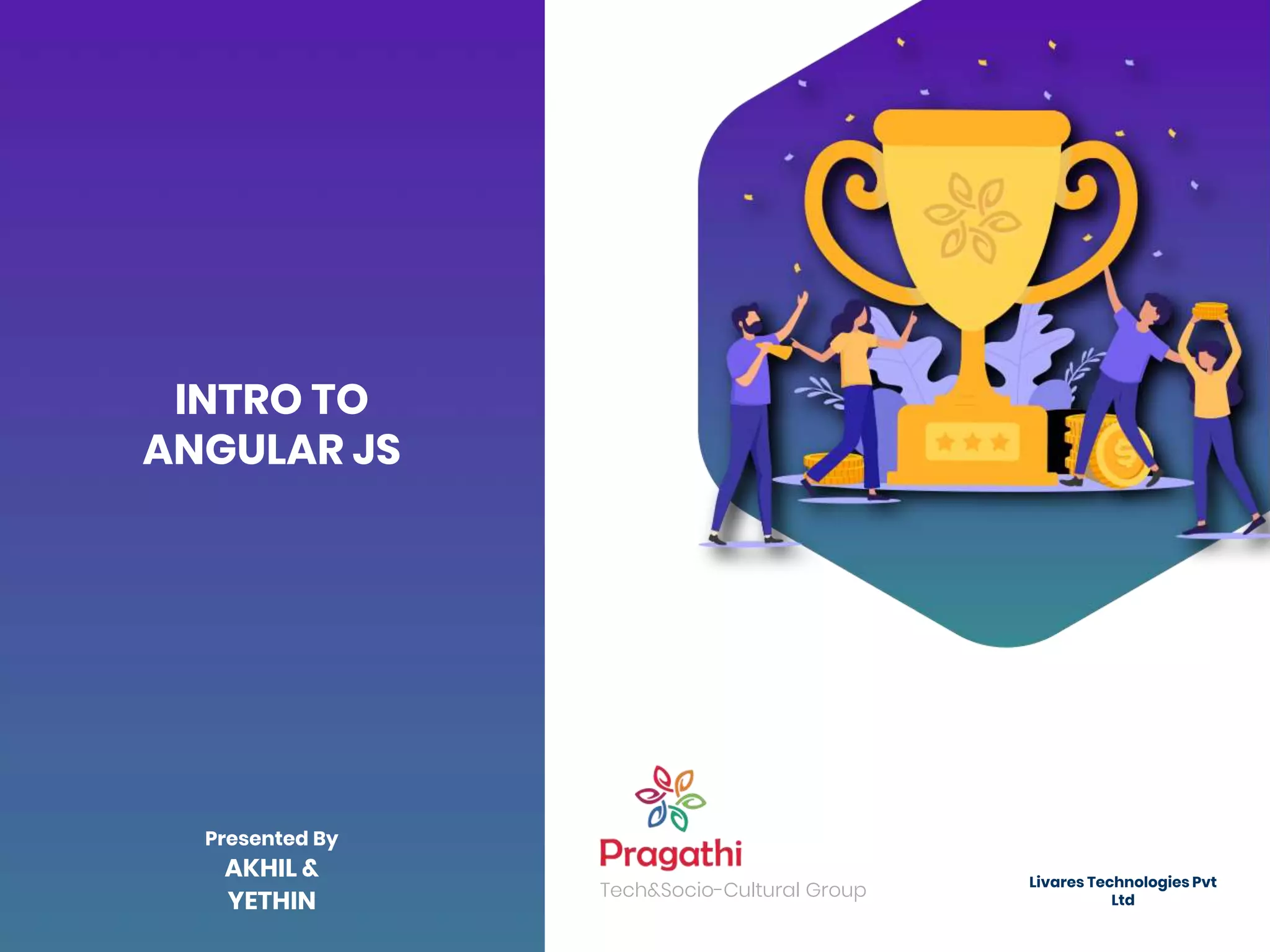 INTRO TO ANGULAR JS

Presented By
AKHIL &
YETHIN

Pragathi
Tech&Socio-Cultural Group

Livares Technologies Pvt Ltd